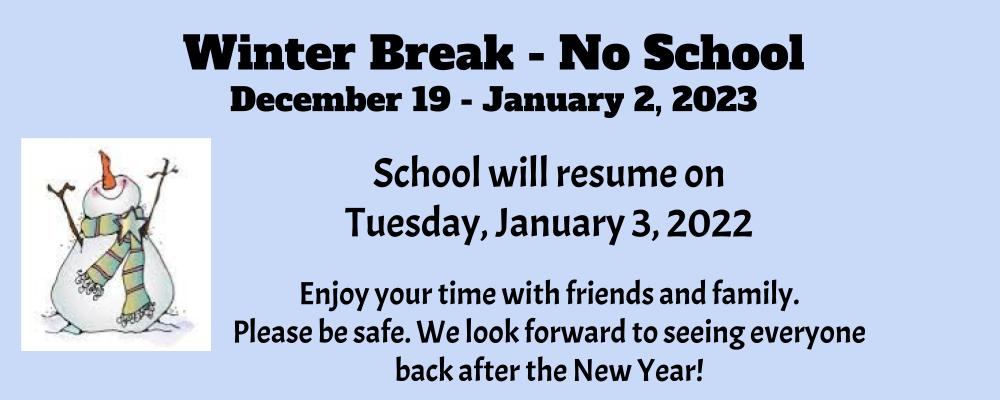 Winter Break - No School
December 19 - January 2, 2023

School will resume on
Tuesday, January 3, 2022

Enjoy your time with friends and family.
Please be safe. We look forward to seeing everyone back after the New Year!